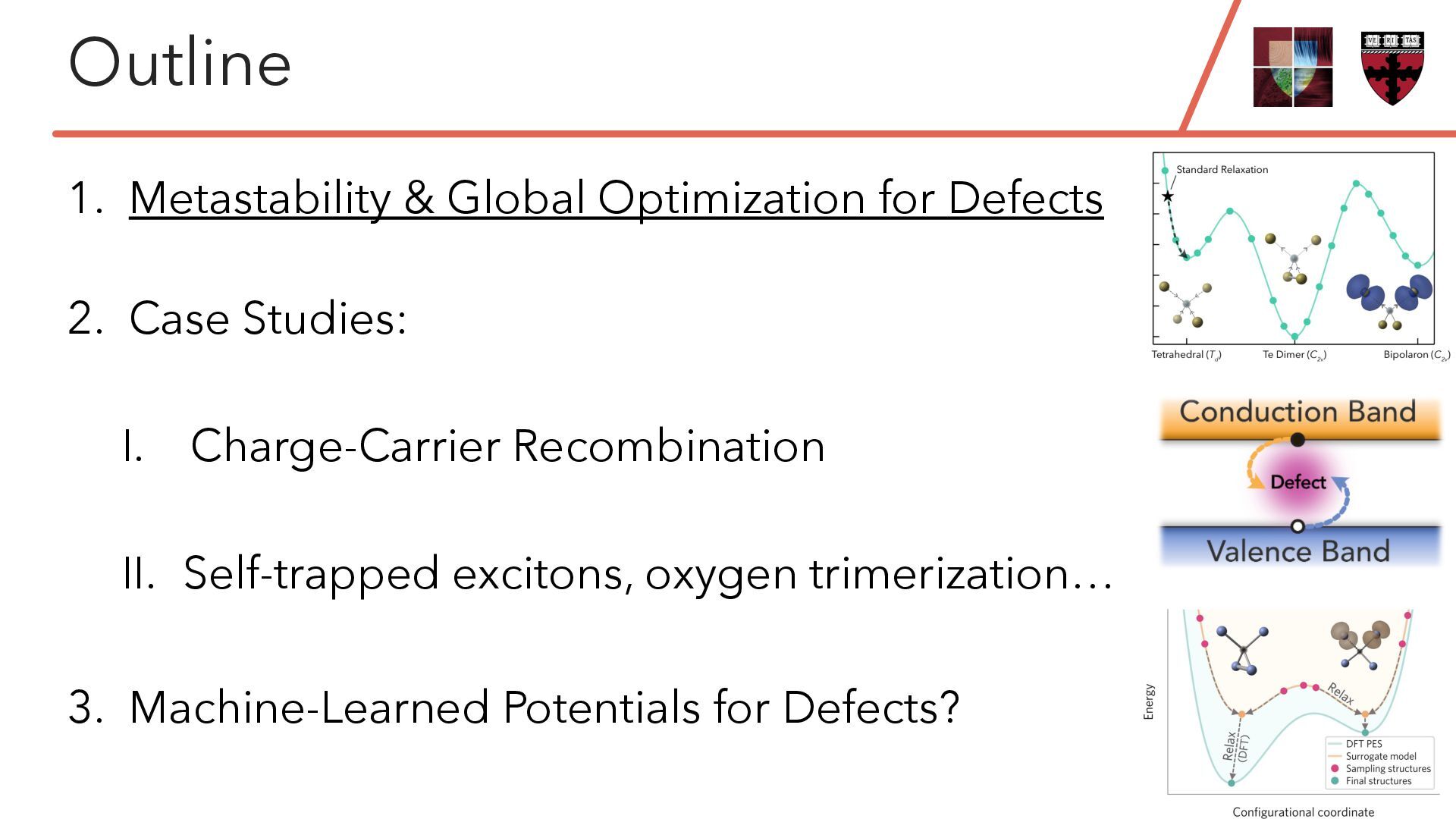 Outline

VE RI TAS

1. Metastability & Global Optimization for Defects

2. Case Studies:

I. Charge-Carrier Recombination

II. Self-trapped excitons, oxygen trimerization…

3. Machine-Learned Potentials for Defects?

Standard Relaxation

Tetrahedral ($T_d$) Te Dimer ($C_{2v}$) Bipolaron ($C_{2v}$)

Conduction Band

Defect

Valence Band

Energy

Relax

Relax (DFT)

DFT PES
Surrogate model
Sampling structures
Final structures

Configurational coordinate